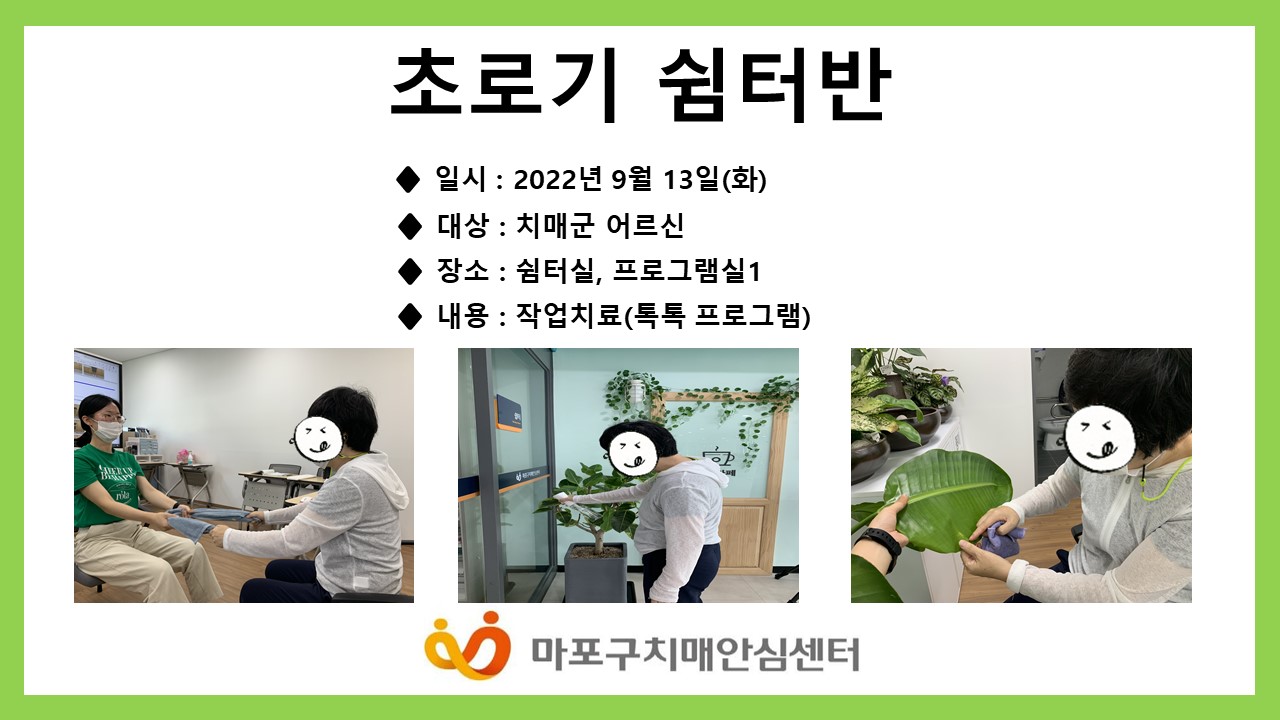 초로기 쉼터반

◆ 일시 : 2022년 9월 13일(화)

◆ 대상 : 치매군 어르신

◆ 장소 : 쉼터실, 프로그램실1

◆ 내용 : 작업치료(톡톡 프로그램)

마포구치매안심센터